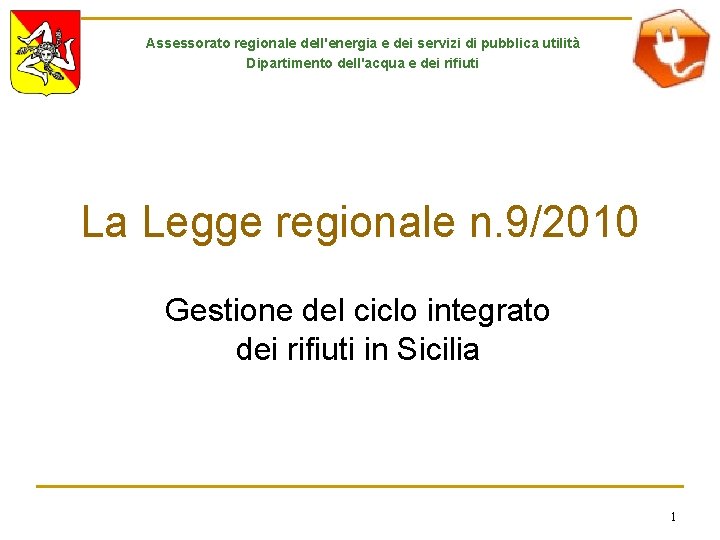 Assessorato regionale dell'energia e dei servizi di pubblica utilità
Dipartimento dell'acqua e dei rifiuti

La Legge regionale n.9/2010

Gestione del ciclo integrato dei rifiuti in Sicilia

1